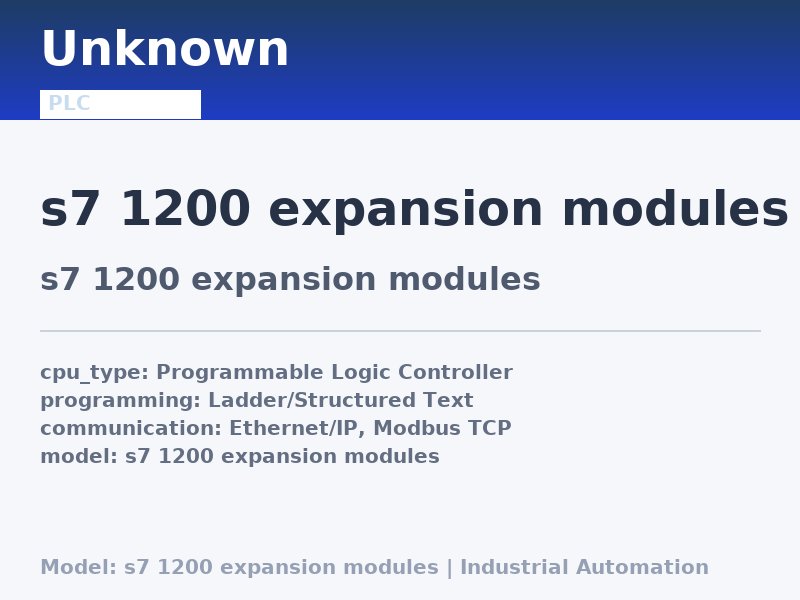 Unknown

PLC

s7 1200 expansion modules

s7 1200 expansion modules

cpu_type: Programmable Logic Controller
programming: Ladder/Structured Text
communication: Ethernet/IP, Modbus TCP
model: s7 1200 expansion modules

Model: s7 1200 expansion modules | Industrial Automation